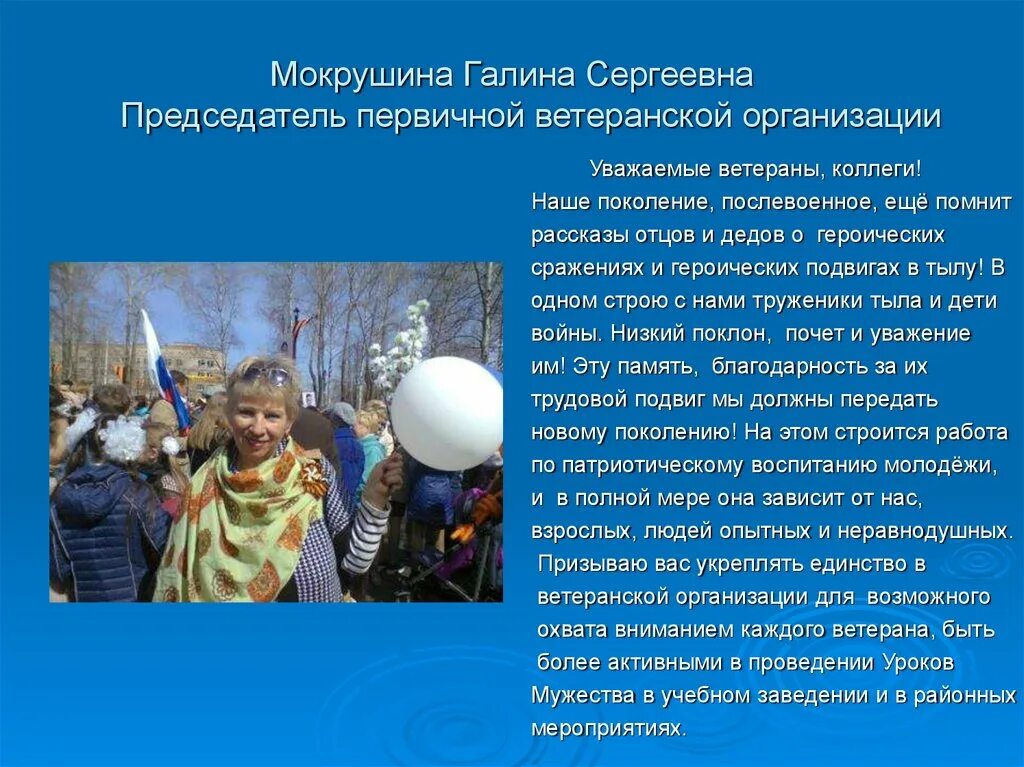 Мокрушина Галина Сергеевна
Председатель первичной ветеранской организации

Уважаемые ветераны, коллеги!
Наше поколение, послевоенное, ещё помнит рассказы отцов и дедов о героических сражениях и героических подвигах в тылу! В одном строю с нами труженики тыла и дети войны. Низкий поклон, почет и уважение им! Эту память, благодарность за их трудовой подвиг мы должны передать новому поколению! На этом строится работа по патриотическому воспитанию молодёжи, и в полной мере она зависит от нас, взрослых, людей опытных и неравнодушных.
Призываю вас укреплять единство в ветеранской организации для возможного охвата вниманием каждого ветерана, быть более активными в проведении Уроков Мужества в учебном заведении и в районных мероприятиях.